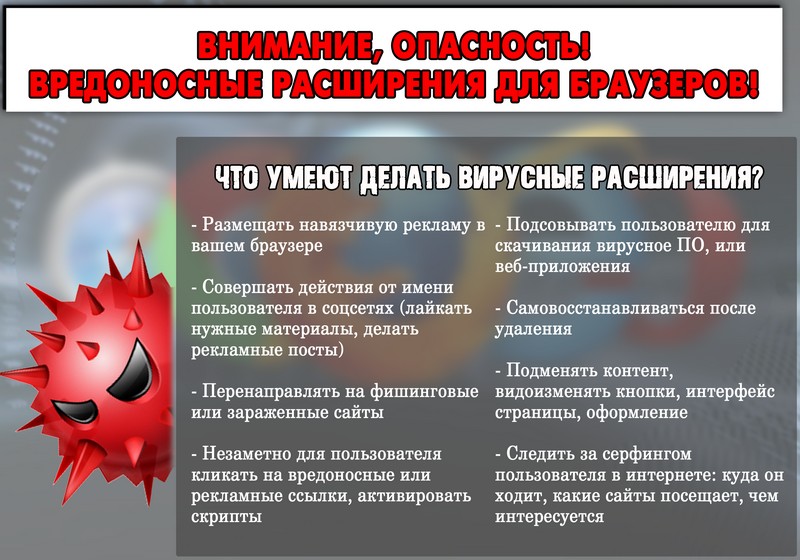 ВНИМАНИЕ, ОПАСНОСТЬ!
ВРЕДОНОСНЫЕ РАСШИРЕНИЯ ДЛЯ БРАУЗЕРОВ!

ЧТО УМЕЮТ ДЕЛАТЬ ВИРУСНЫЕ РАСШИРЕНИЯ?

- Размещать навязчивую рекламу в вашем браузере

- Совершать действия от имени пользователя в соцсетях (лайкать нужные материалы, делать рекламные посты)

- Перенаправлять на фишинговые или зараженные сайты

- Незаметно для пользователя кликать на вредоносные или рекламные ссылки, активировать скрипты

- Подсовывать пользователю для скачивания вирусное ПО, или веб-приложения

- Самовосстанавливаться после удаления

- Подменять контент, видоизменять кнопки, интерфейс страницы, оформление

- Следить за серфингом пользователя в интернете: куда он ходит, какие сайты посещает, чем интересуется